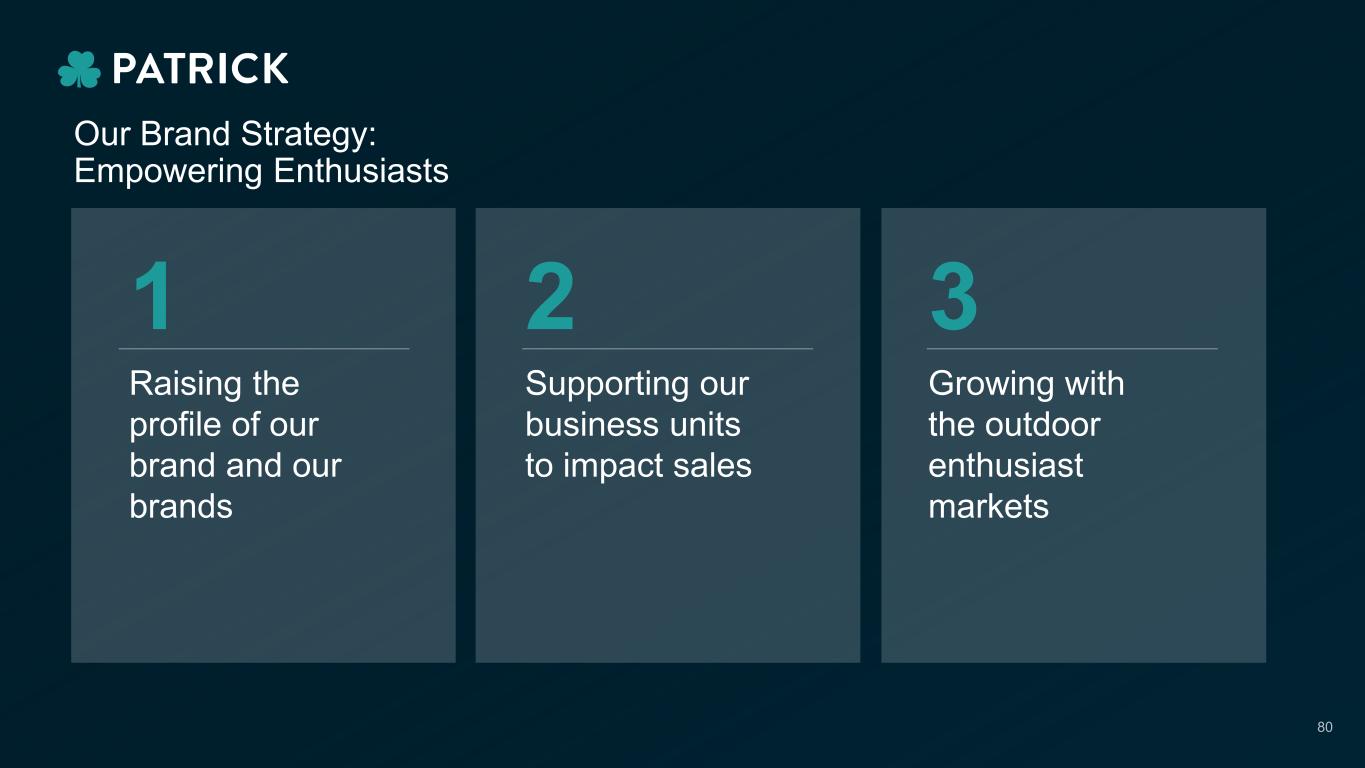 PATRICK

Our Brand Strategy:
Empowering Enthusiasts

1

Raising the profile of our brand and our brands

2

Supporting our business units to impact sales

3

Growing with the outdoor enthusiast markets

80